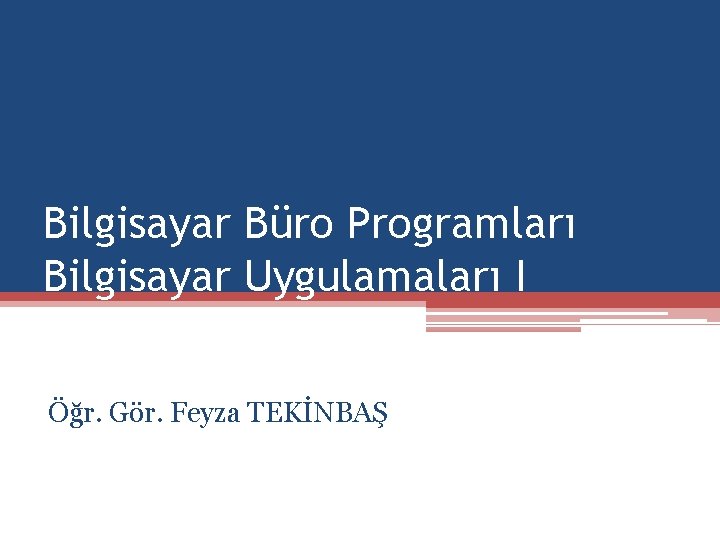 Bilgisayar Büro Programları
Bilgisayar Uygulamaları I

Öğr. Gör. Feyza TEKİNBAŞ